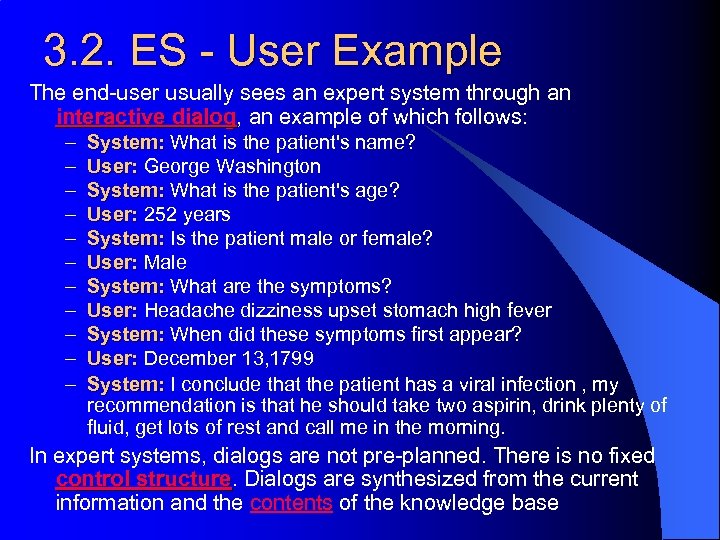 3.2. ES - User Example

The end-user usually sees an expert system through an interactive dialog, an example of which follows:

– System: What is the patient's name?
– User: George Washington
– System: What is the patient's age?
– User: 252 years
– System: Is the patient male or female?
– User: Male
– System: What are the symptoms?
– User: Headache dizziness upset stomach high fever
– System: When did these symptoms first appear?
– User: December 13,1799
– System: I conclude that the patient has a viral infection , my recommendation is that he should take two aspirin, drink plenty of fluid, get lots of rest and call me in the morning.

In expert systems, dialogs are not pre-planned. There is no fixed control structure. Dialogs are synthesized from the current information and the contents of the knowledge base